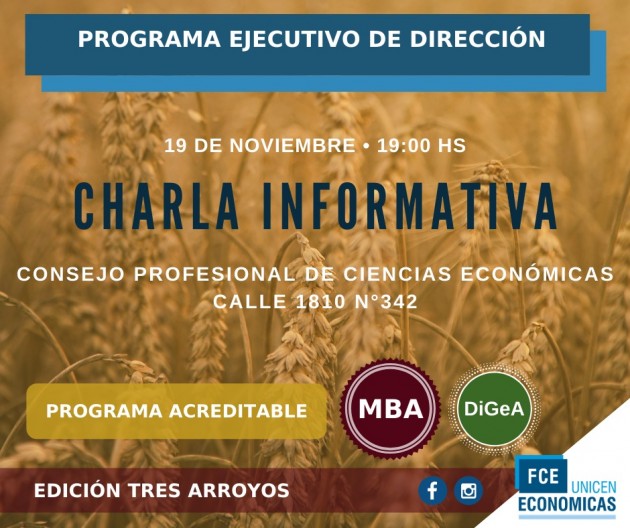 PROGRAMA EJECUTIVO DE DIRECCIÓN

19 DE NOVIEMBRE • 19:00 HS

CHARLA INFORMATIVA

CONSEJO PROFESIONAL DE CIENCIAS ECONÓMICAS
CALLE 1810 N°342

PROGRAMA ACREDITABLE

MBA

DiGeA

EDICIÓN TRES ARROYOS

FCE UNICEN
ECONOMICAS